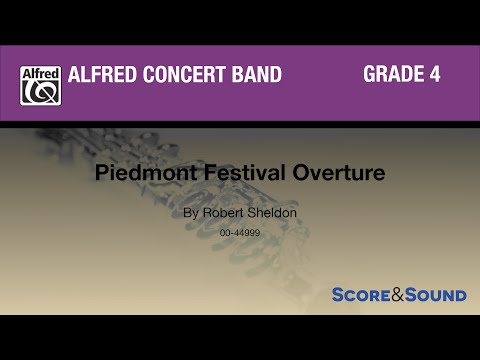 Alfred

ALFRED CONCERT BAND

GRADE 4

Piedmont Festival Overture

By Robert Sheldon

00-44999

SCORE&SOUND